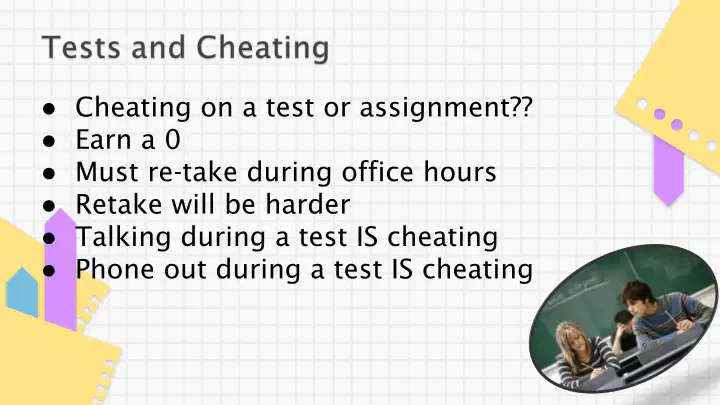 Tests and Cheating

• Cheating on a test or assignment??
• Earn a 0
• Must re-take during office hours
• Retake will be harder
• Talking during a test IS cheating
• Phone out during a test IS cheating